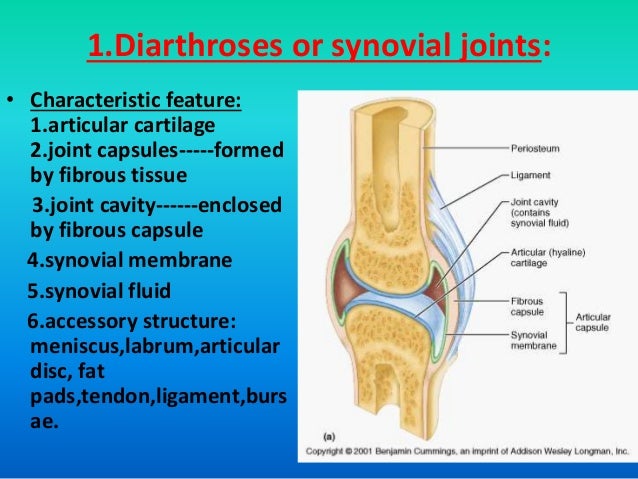 1.Diarthroses or synovial joints:

• Characteristic feature:
1.articular cartilage
2.joint capsules-----formed by fibrous tissue
3.joint cavity------enclosed by fibrous capsule
4.synovial membrane
5.synovial fluid
6.accessory structure: meniscus,labrum,articular disc, fat pads,tendon,ligament,bursae.

Periosteum
Ligament
Joint cavity (contains synovial fluid)
Articular (hyaline) cartilage
Fibrous capsule
Synovial membrane
Articular capsule
(a)
Copyright © 2001 Benjamin Cummings, an imprint of Addison Wesley Longman, Inc.